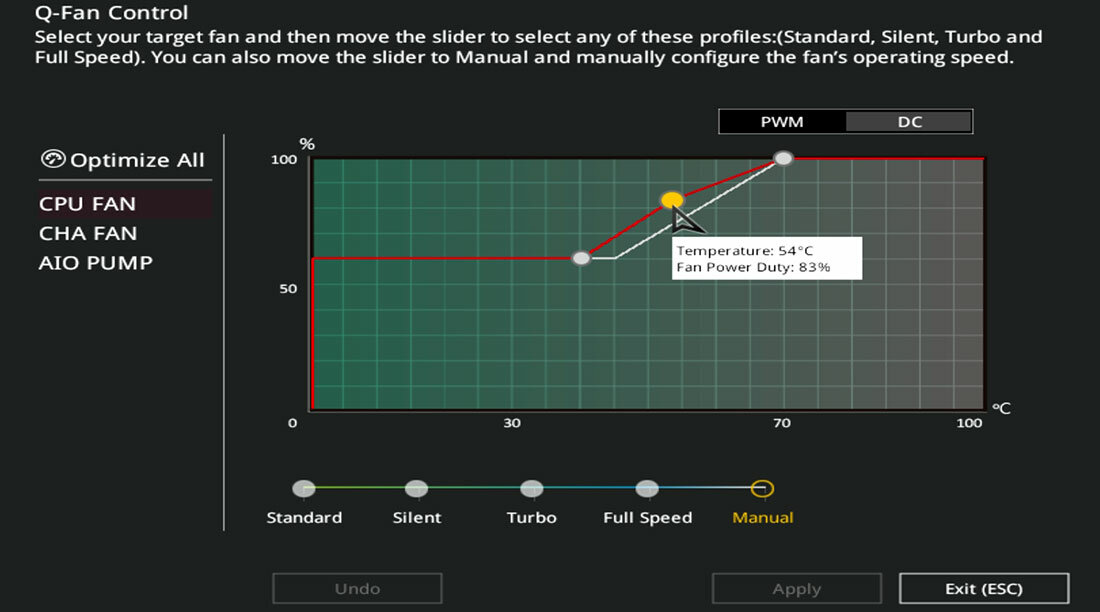 Q-Fan Control
Select your target fan and then move the slider to select any of these profiles:(Standard, Silent, Turbo and Full Speed). You can also move the slider to Manual and manually configure the fan's operating speed.

PWM DC

Optimize All
CPU FAN
CHA FAN
AIO PUMP

%
100
50
0
30
70
100
°C

Temperature: 54°C
Fan Power Duty: 83%

Standard
Silent
Turbo
Full Speed
Manual

Undo
Apply
Exit (ESC)